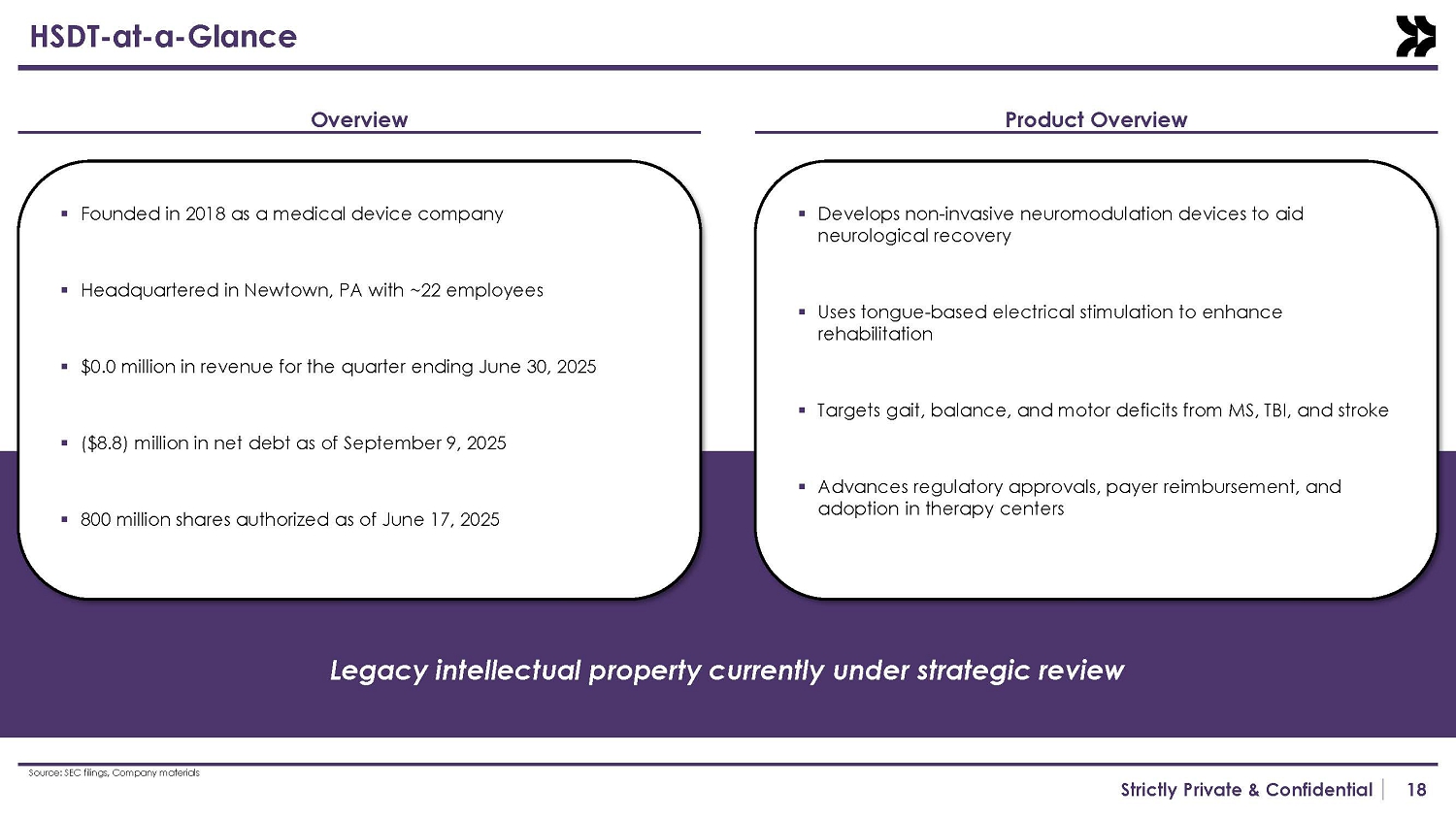 HSDT-at-a-Glance

Overview

▪ Founded in 2018 as a medical device company

▪ Headquartered in Newtown, PA with ~22 employees

▪ $0.0 million in revenue for the quarter ending June 30, 2025

▪ ($8.8) million in net debt as of September 9, 2025

▪ 800 million shares authorized as of June 17, 2025

Product Overview

▪ Develops non-invasive neuromodulation devices to aid neurological recovery

▪ Uses tongue-based electrical stimulation to enhance rehabilitation

▪ Targets gait, balance, and motor deficits from MS, TBI, and stroke

▪ Advances regulatory approvals, payer reimbursement, and adoption in therapy centers

Legacy intellectual property currently under strategic review

Source: SEC filings, Company materials

Strictly Private & Confidential | 18